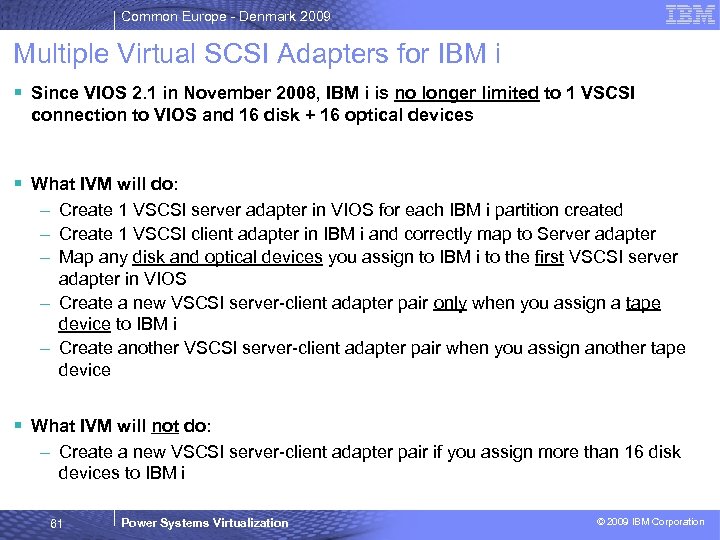 Common Europe - Denmark 2009

IBM

Multiple Virtual SCSI Adapters for IBM i

▪ Since VIOS 2.1 in November 2008, IBM i is no longer limited to 1 VSCSI connection to VIOS and 16 disk + 16 optical devices

▪ What IVM will do:
– Create 1 VSCSI server adapter in VIOS for each IBM i partition created
– Create 1 VSCSI client adapter in IBM i and correctly map to Server adapter
– Map any disk and optical devices you assign to IBM i to the first VSCSI server adapter in VIOS
– Create a new VSCSI server-client adapter pair only when you assign a tape device to IBM i
– Create another VSCSI server-client adapter pair when you assign another tape device

▪ What IVM will not do:
– Create a new VSCSI server-client adapter pair if you assign more than 16 disk devices to IBM i

61

Power Systems Virtualization

© 2009 IBM Corporation